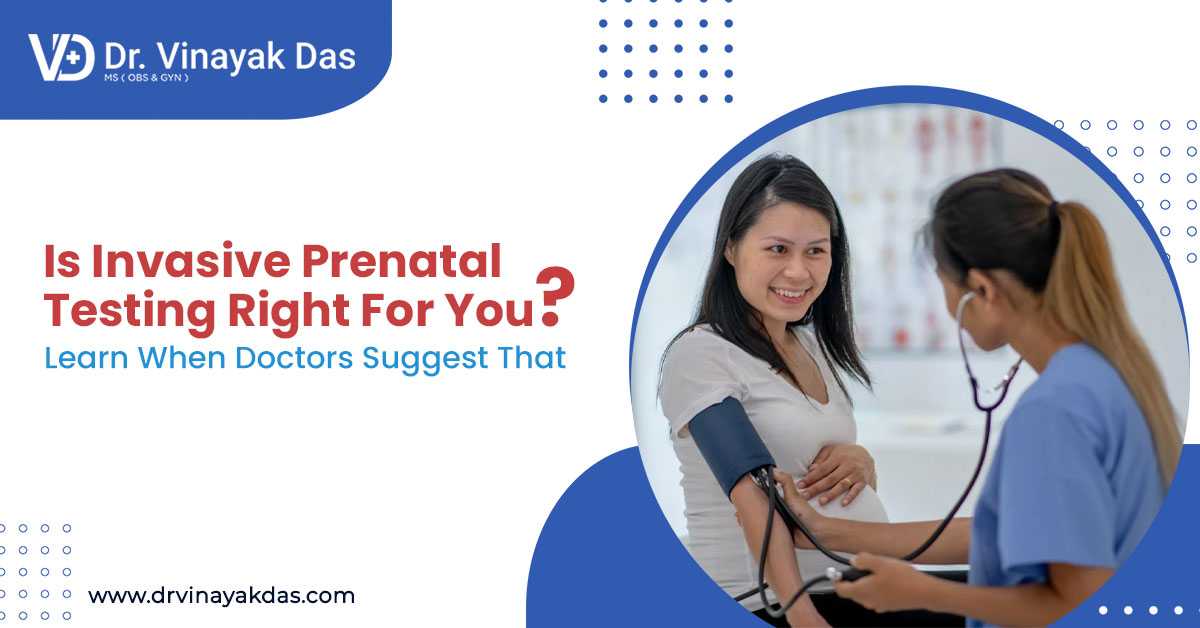 VD Dr. Vinayak Das
MS ( OBS & GYN )

Is Invasive Prenatal Testing Right For You?
Learn When Doctors Suggest That

www.drvinayakdas.com